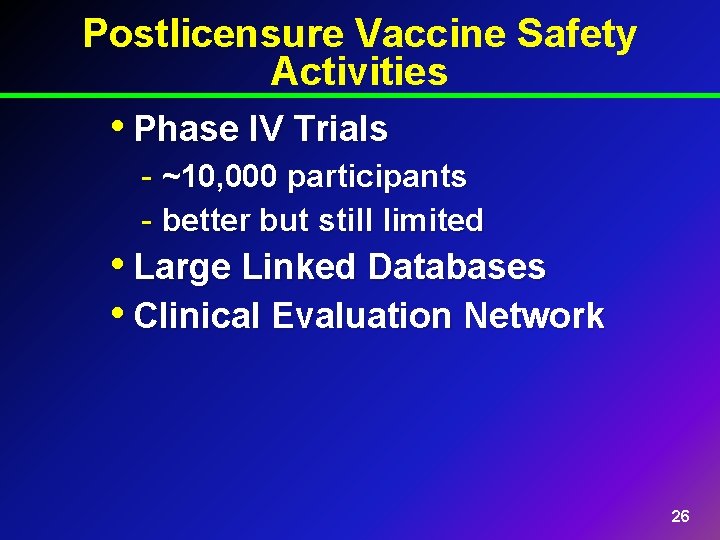 Postlicensure Vaccine Safety Activities

• Phase IV Trials
- ~10,000 participants
- better but still limited
• Large Linked Databases
• Clinical Evaluation Network

26